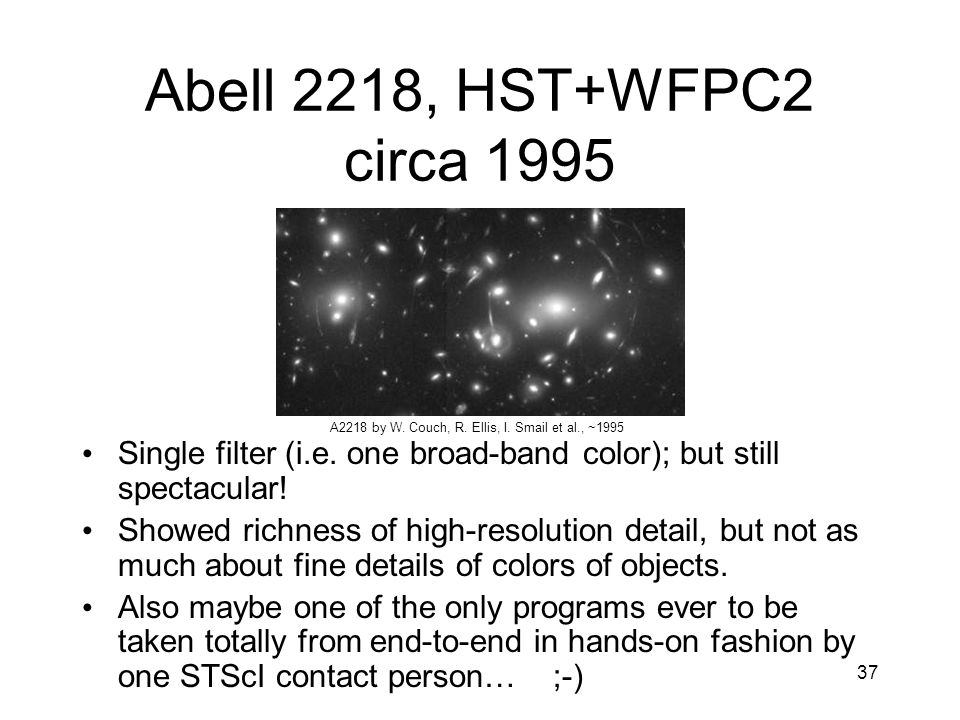 Abell 2218, HST+WFPC2 circa 1995

A2218 by W. Couch, R. Ellis, I. Smail et al., ~1995

• Single filter (i.e. one broad-band color); but still spectacular!
• Showed richness of high-resolution detail, but not as much about fine details of colors of objects.
• Also maybe one of the only programs ever to be taken totally from end-to-end in hands-on fashion by one STScI contact person… ;-)

37